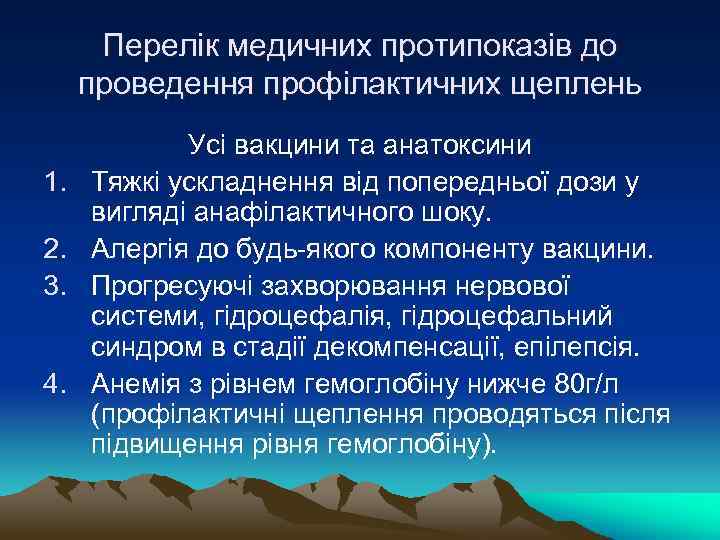 Перелік медичних протипоказів до проведення профілактичних щеплень

Усі вакцини та анатоксини

1. Тяжкі ускладнення від попередньої дози у вигляді анафілактичного шоку.
2. Алергія до будь-якого компоненту вакцини.
3. Прогресуючі захворювання нервової системи, гідроцефалія, гідроцефальний синдром в стадії декомпенсації, епілепсія.
4. Анемія з рівнем гемоглобіну нижче 80г/л (профілактичні щеплення проводяться після підвищення рівня гемоглобіну).